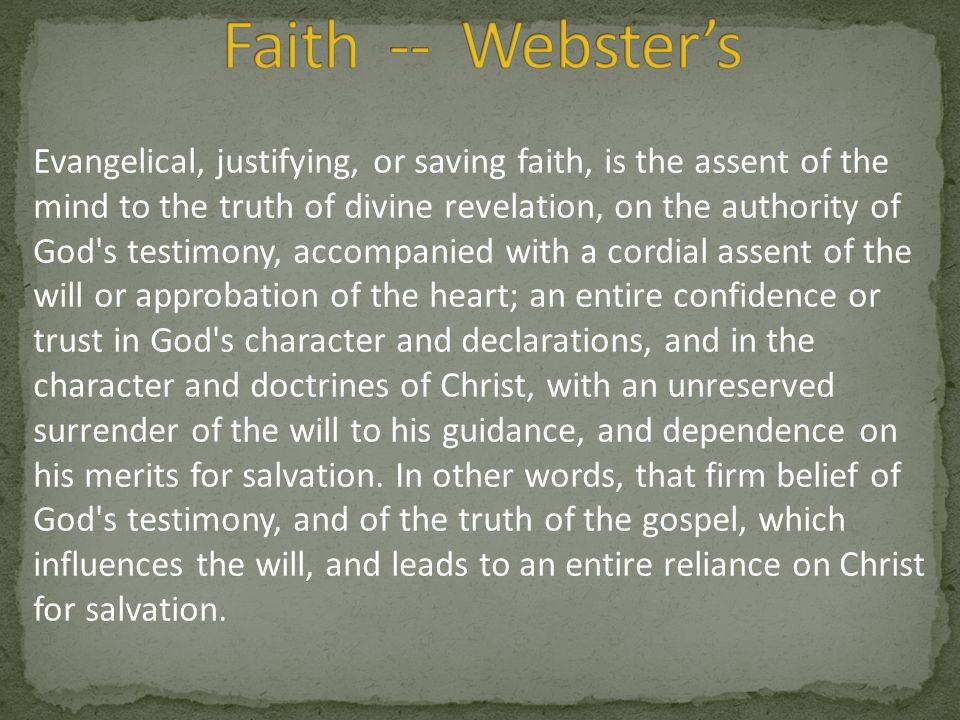 Faith -- Webster's

Evangelical, justifying, or saving faith, is the assent of the mind to the truth of divine revelation, on the authority of God's testimony, accompanied with a cordial assent of the will or approbation of the heart; an entire confidence or trust in God's character and declarations, and in the character and doctrines of Christ, with an unreserved surrender of the will to his guidance, and dependence on his merits for salvation. In other words, that firm belief of God's testimony, and of the truth of the gospel, which influences the will, and leads to an entire reliance on Christ for salvation.